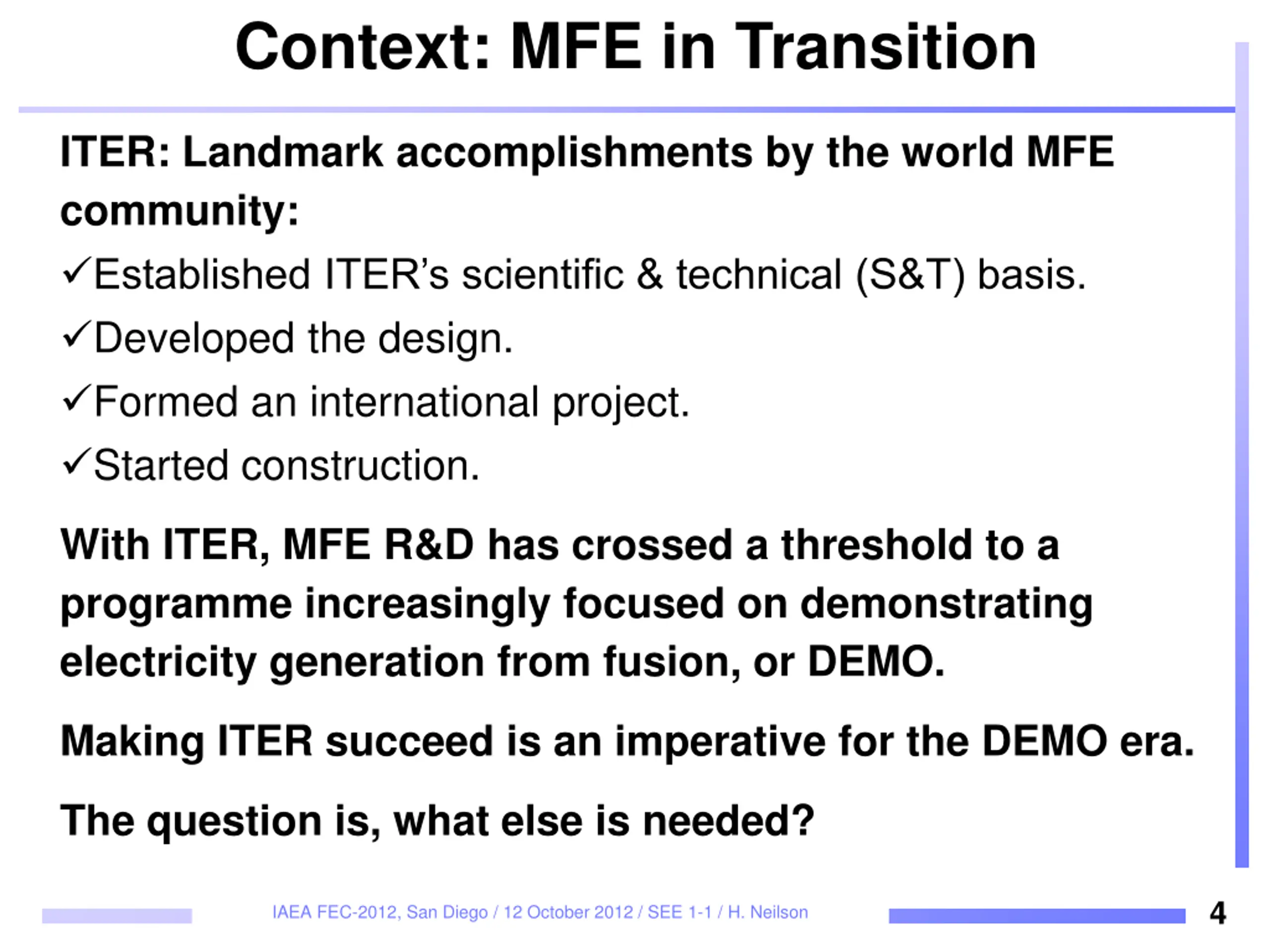 Context: MFE in Transition

ITER: Landmark accomplishments by the world MFE community:

✓Established ITER's scientific & technical (S&T) basis.

✓Developed the design.

✓Formed an international project.

✓Started construction.

With ITER, MFE R&D has crossed a threshold to a programme increasingly focused on demonstrating electricity generation from fusion, or DEMO.

Making ITER succeed is an imperative for the DEMO era.

The question is, what else is needed?

IAEA FEC-2012, San Diego / 12 October 2012 / SEE 1-1 / H. Neilson

4